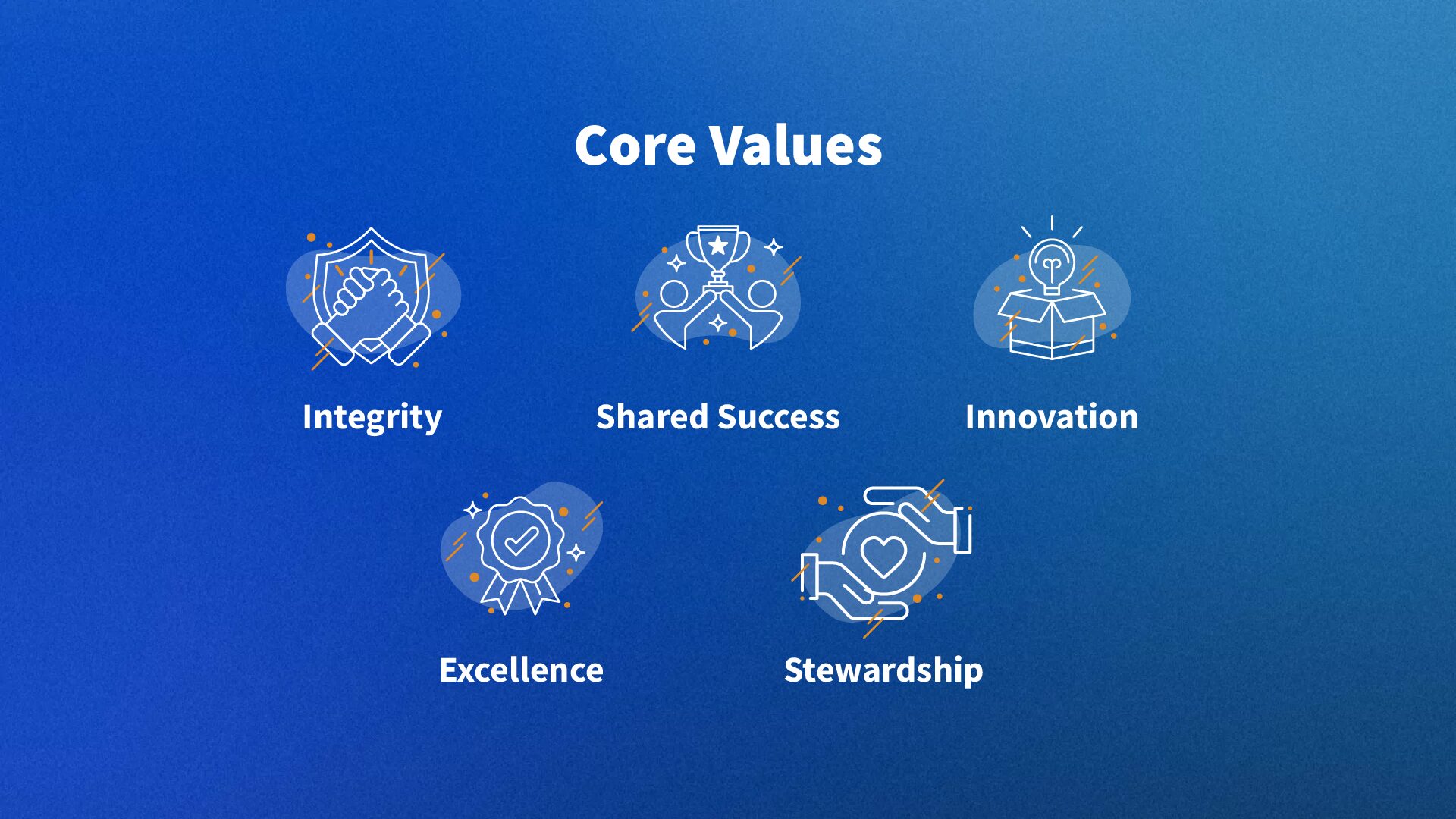 Core Values

Integrity

Shared Success

Innovation

Excellence

Stewardship